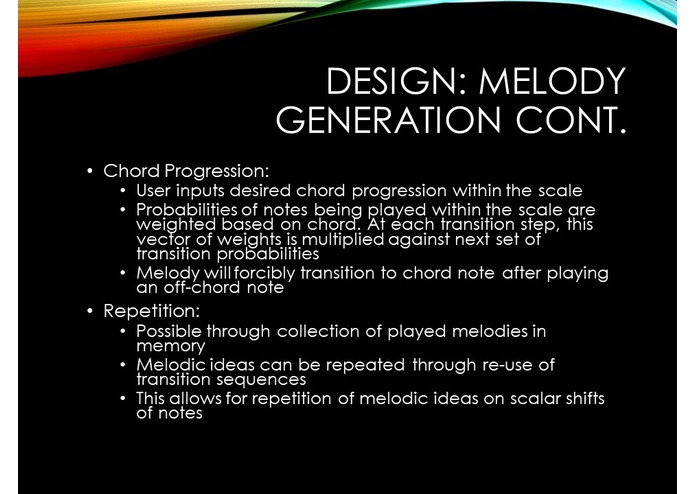 DESIGN: MELODY GENERATION CONT.

• Chord Progression:
  • User inputs desired chord progression within the scale
  • Probabilities of notes being played within the scale are weighted based on chord. At each transition step, this vector of weights is multiplied against next set of transition probabilities
  • Melody will forcibly transition to chord note after playing an off-chord note
• Repetition:
  • Possible through collection of played melodies in memory
  • Melodic ideas can be repeated through re-use of transition sequences
  • This allows for repetition of melodic ideas on scalar shifts of notes